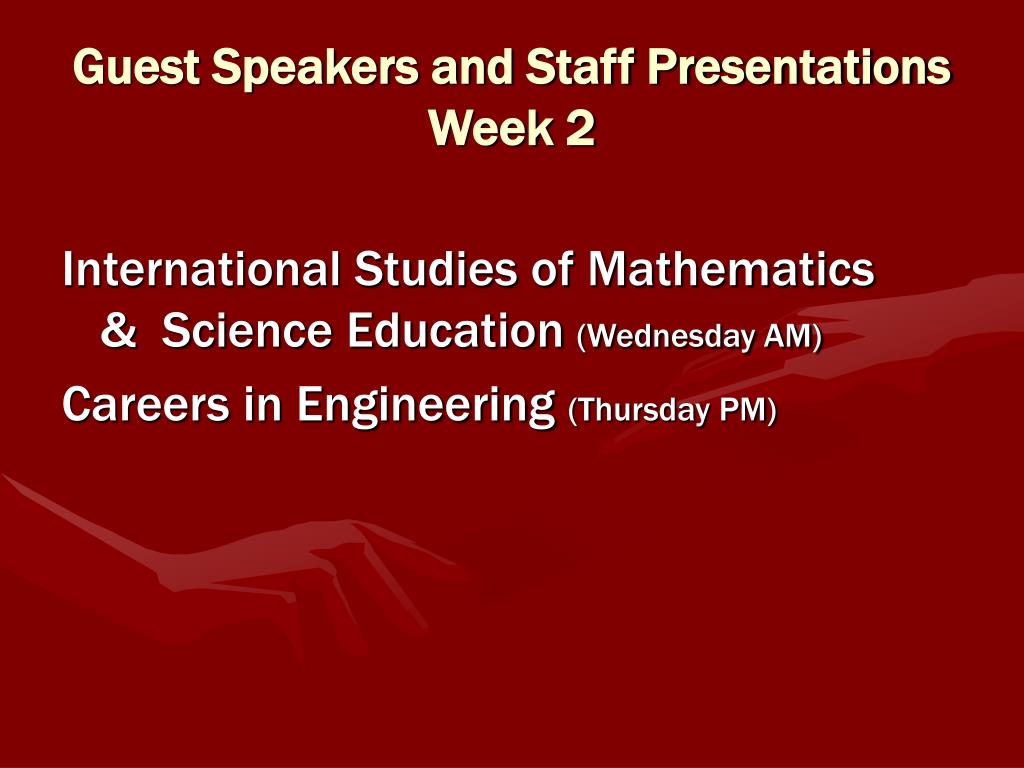 Guest Speakers and Staff Presentations
Week 2

International Studies of Mathematics & Science Education (Wednesday AM)

Careers in Engineering (Thursday PM)